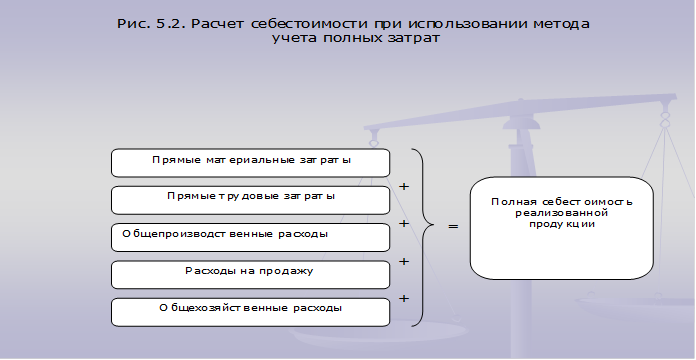 Рис. 5.2. Расчет себестоимости при использовании метода учета полных затрат

Прямые материальные затраты

+

Прямые трудовые затраты

+

Общепроизводственные расходы

+

Расходы на продажу

+

Общехозяйственные расходы

=

Полная себестоимость реализованной продукции